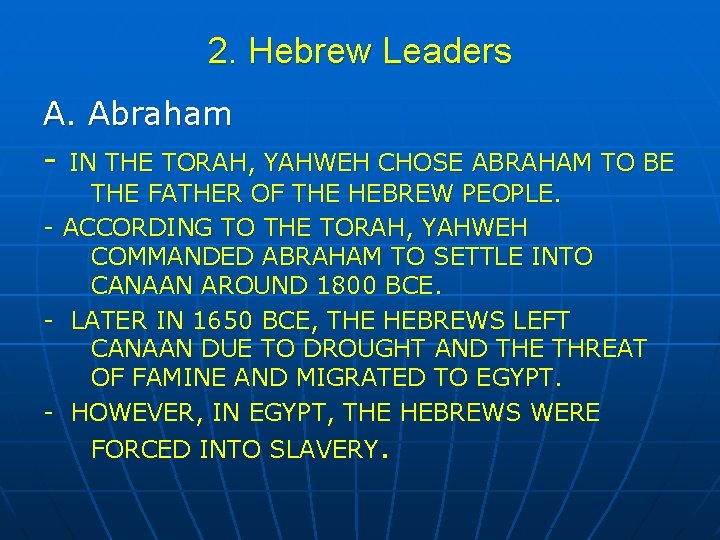 2. Hebrew Leaders

A. Abraham

- IN THE TORAH, YAHWEH CHOSE ABRAHAM TO BE THE FATHER OF THE HEBREW PEOPLE.

- ACCORDING TO THE TORAH, YAHWEH COMMANDED ABRAHAM TO SETTLE INTO CANAAN AROUND 1800 BCE.

- LATER IN 1650 BCE, THE HEBREWS LEFT CANAAN DUE TO DROUGHT AND THE THREAT OF FAMINE AND MIGRATED TO EGYPT.

- HOWEVER, IN EGYPT, THE HEBREWS WERE FORCED INTO SLAVERY.